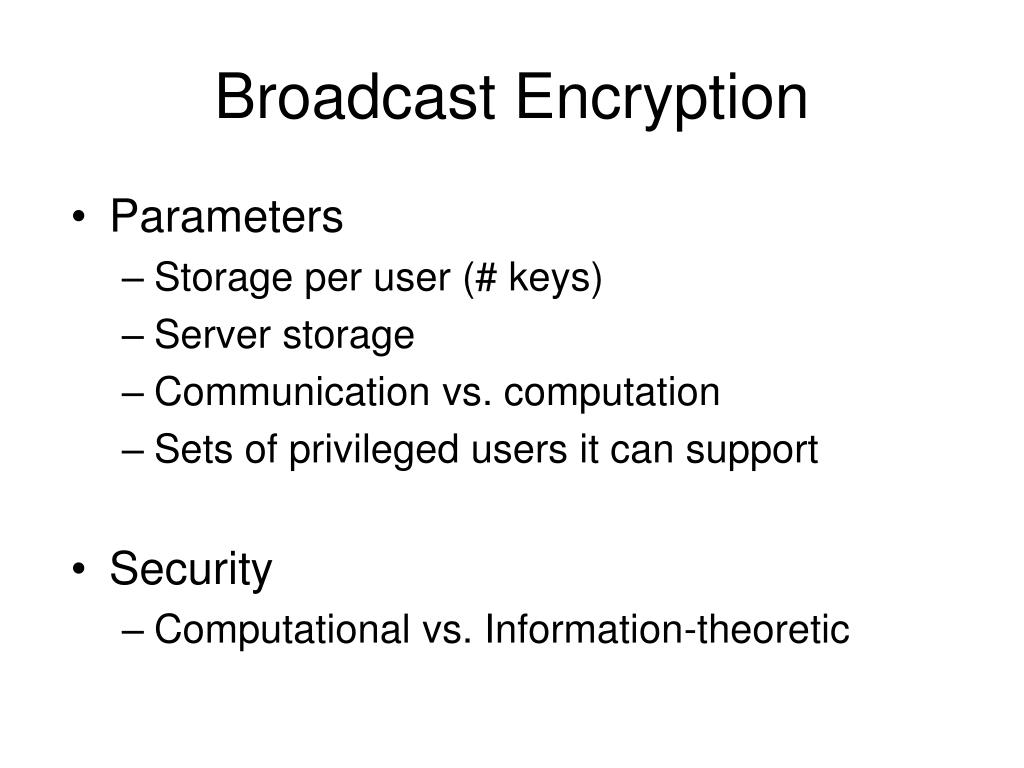 Broadcast Encryption

• Parameters
– Storage per user (# keys)
– Server storage
– Communication vs. computation
– Sets of privileged users it can support

• Security
– Computational vs. Information-theoretic